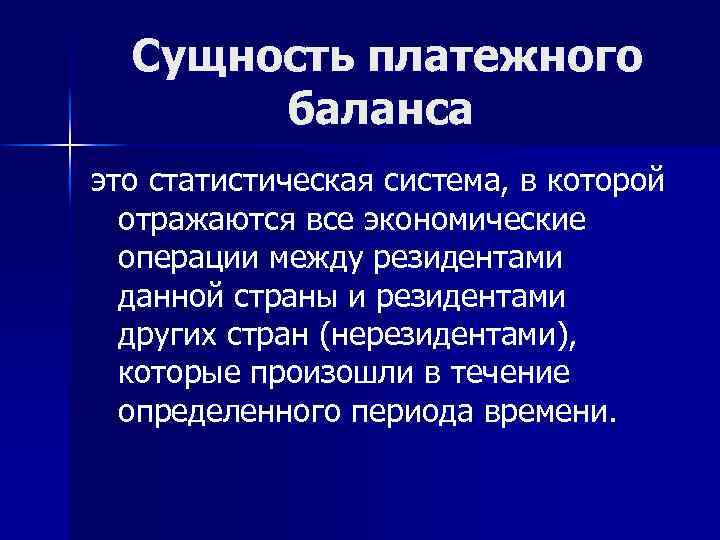 Сущность платежного баланса

это статистическая система, в которой отражаются все экономические операции между резидентами данной страны и резидентами других стран (нерезидентами), которые произошли в течение определенного периода времени.